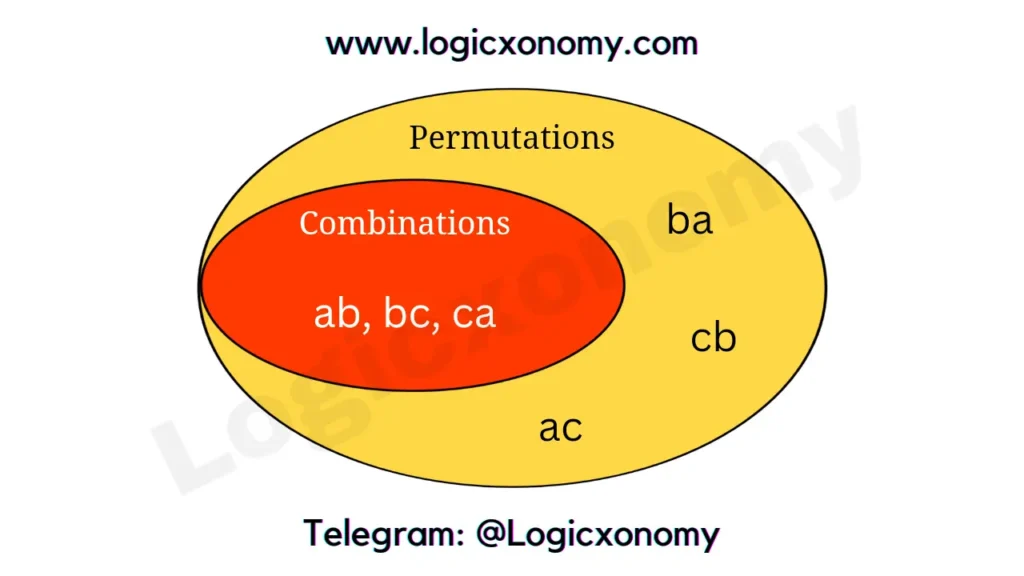 www.logicxonomy.com

Permutations

Combinations

ab, bc, ca

ba

cb

ac

Logicxonomy

Telegram: @Logicxonomy